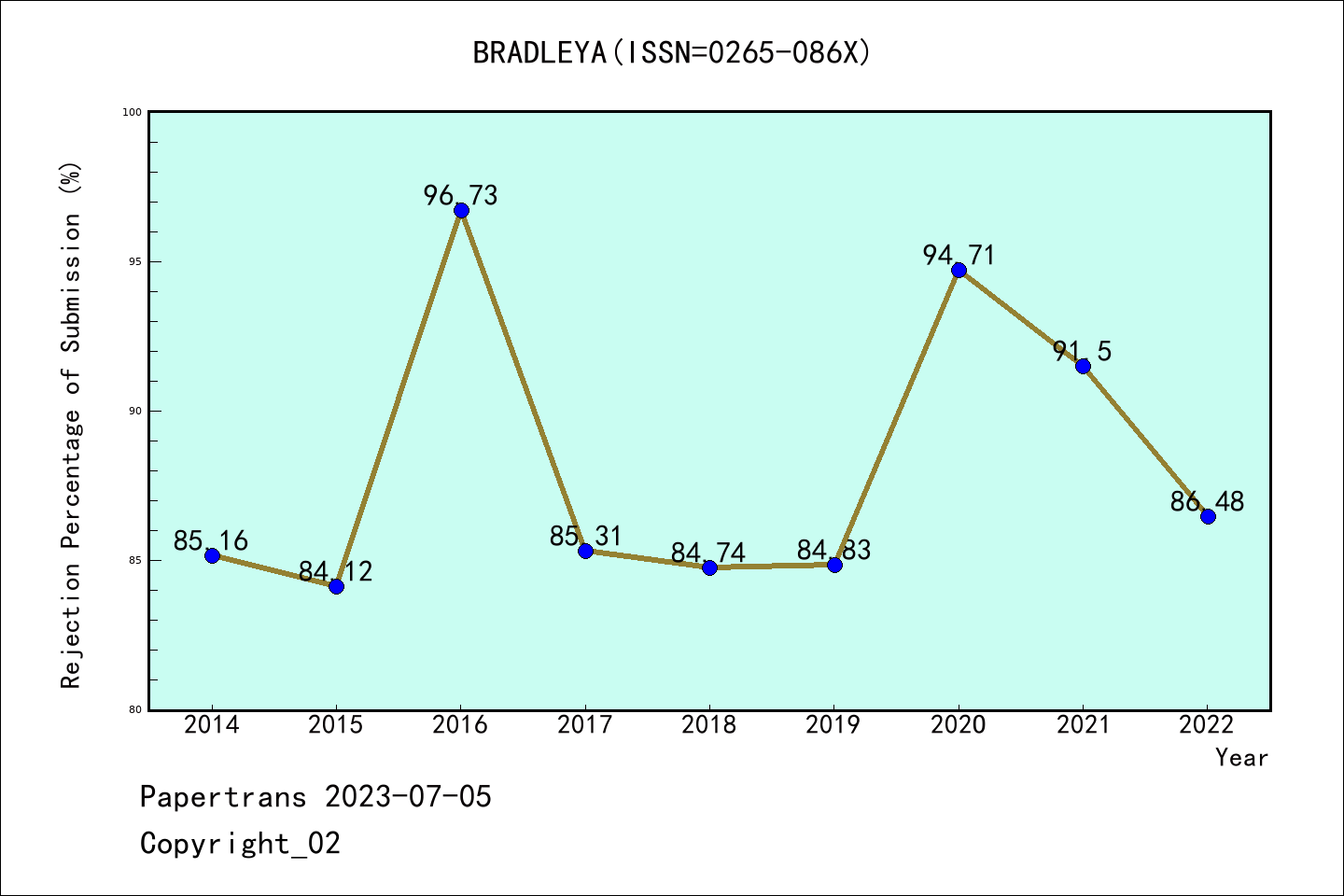 BRADLEYA(ISSN=0265-086X)

Rejection Percentage of Submission (%)

100
95
90
85
80

85.16
84.12
96.73
85.31
84.74
84.83
94.71
91.5
86.48

2014
2015
2016
2017
2018
2019
2020
2021
2022
Year

Papertrans 2023-07-05
Copyright_02